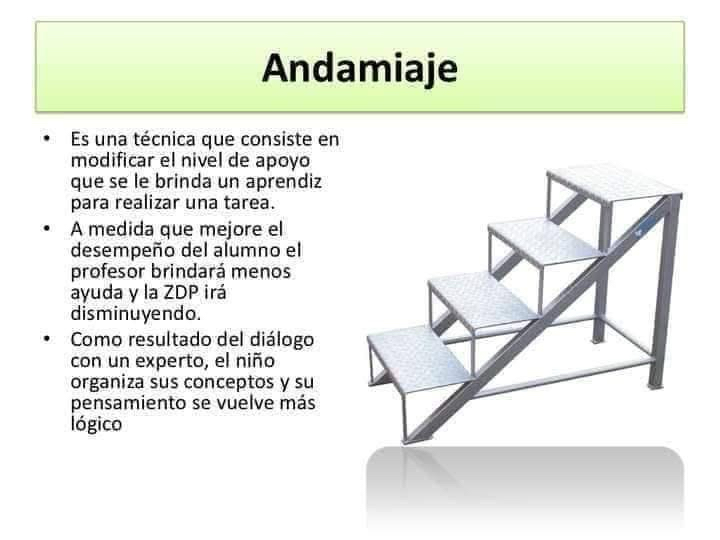 Andamiaje

• Es una técnica que consiste en modificar el nivel de apoyo que se le brinda un aprendiz para realizar una tarea.
• A medida que mejore el desempeño del alumno el profesor brindará menos ayuda y la ZDP irá disminuyendo.
• Como resultado del diálogo con un experto, el niño organiza sus conceptos y su pensamiento se vuelve más lógico